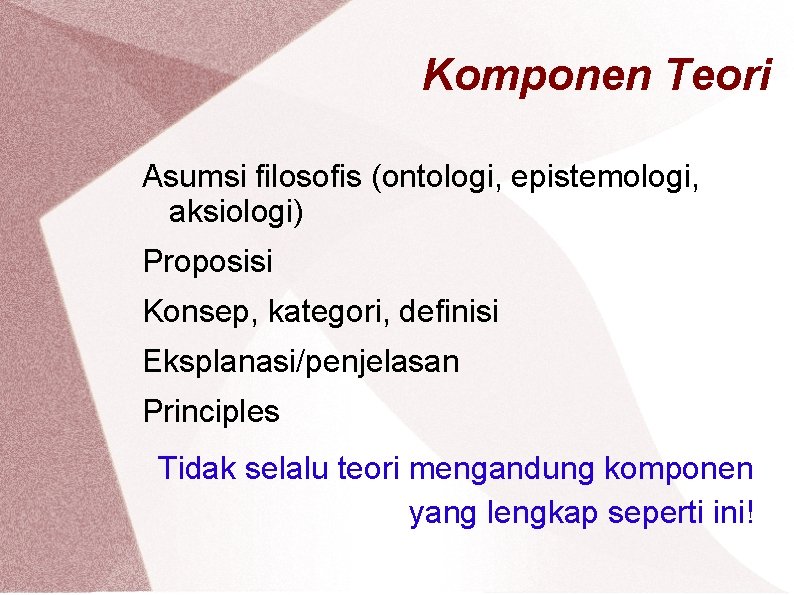 Komponen Teori

Asumsi filosofis (ontologi, epistemologi, aksiologi)

Proposisi

Konsep, kategori, definisi

Eksplanasi/penjelasan

Principles

Tidak selalu teori mengandung komponen yang lengkap seperti ini!